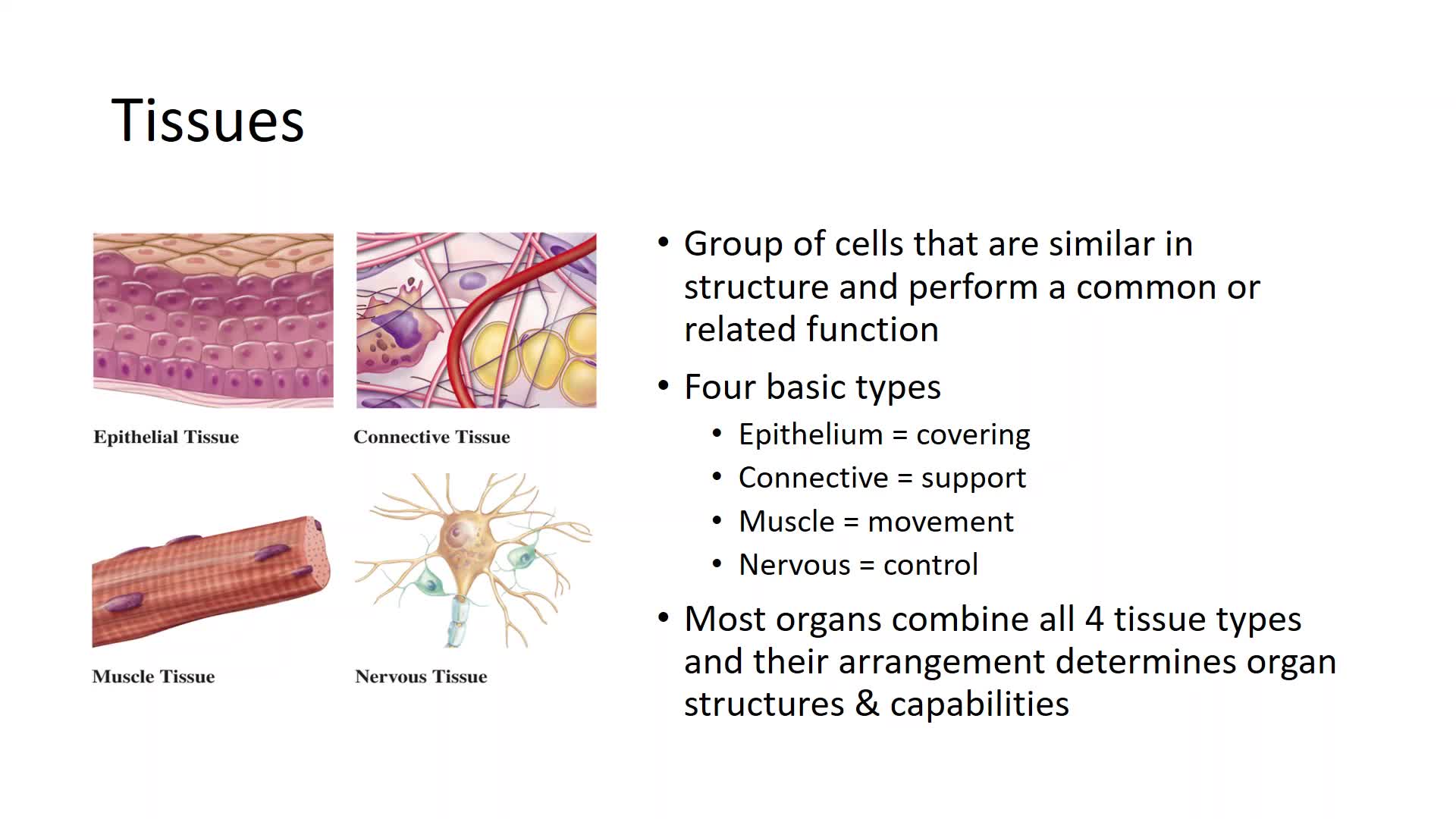 Tissues

Epithelial Tissue

Connective Tissue

Muscle Tissue

Nervous Tissue

• Group of cells that are similar in structure and perform a common or related function

• Four basic types
  • Epithelium = covering
  • Connective = support
  • Muscle = movement
  • Nervous = control

• Most organs combine all 4 tissue types and their arrangement determines organ structures & capabilities